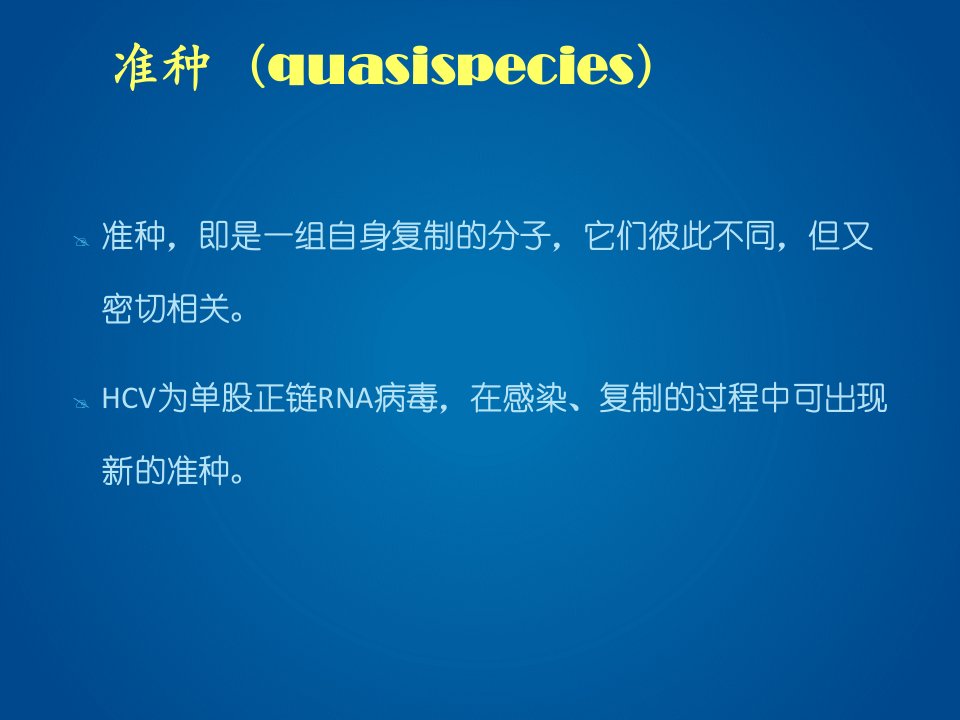 准种（quasispecies）

准种，即是一组自身复制的分子，它们彼此不同，但又密切相关。

HCV为单股正链RNA病毒，在感染、复制的过程中可出现新的准种。